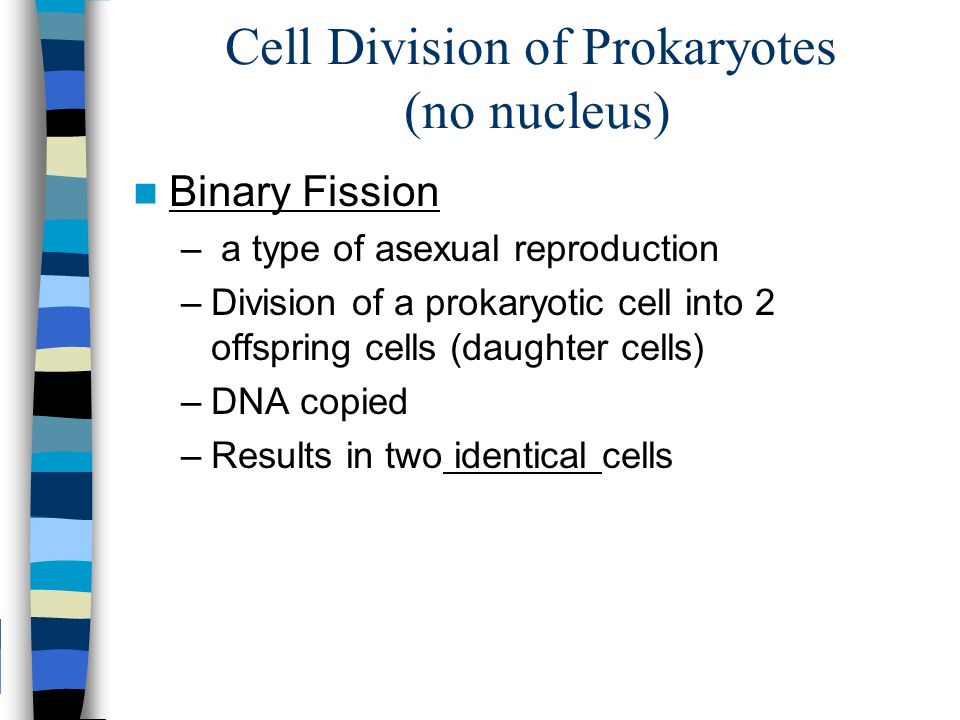 Cell Division of Prokaryotes (no nucleus)

Binary Fission

– a type of asexual reproduction

– Division of a prokaryotic cell into 2 offspring cells (daughter cells)

– DNA copied

– Results in two identical cells